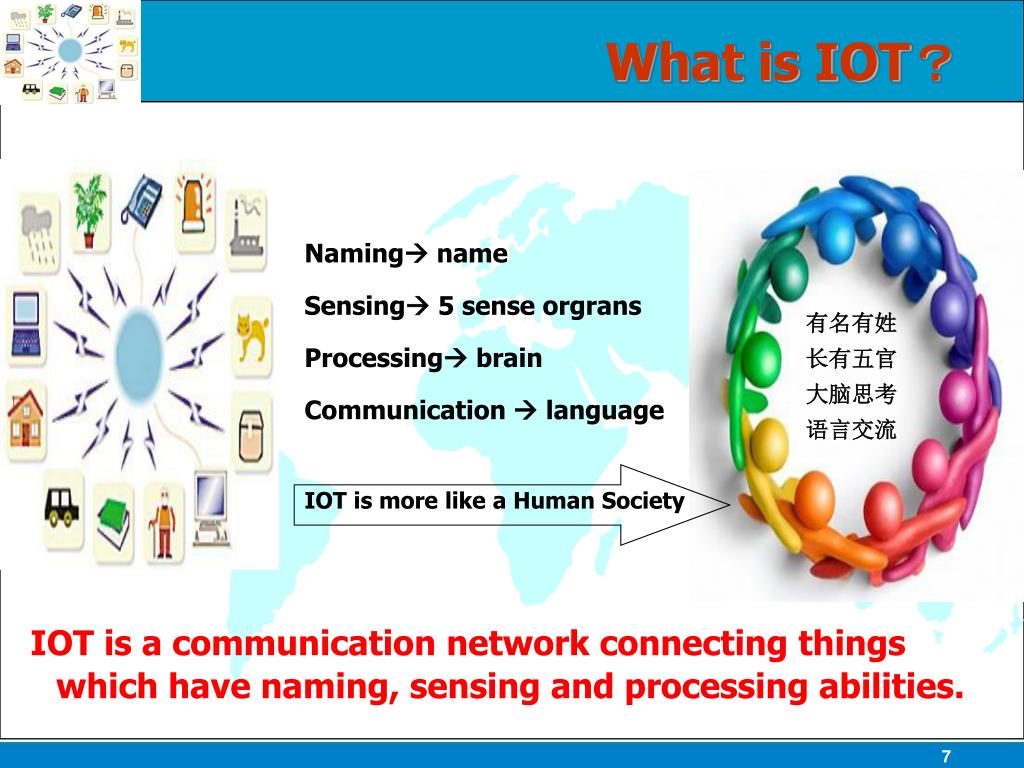 What is IOT？

Naming→ name

Sensing→ 5 sense orgrans

Processing→ brain

Communication → language

有名有姓
长有五官
大脑思考
语言交流

IOT is more like a Human Society

IOT is a communication network connecting things which have naming, sensing and processing abilities.

7